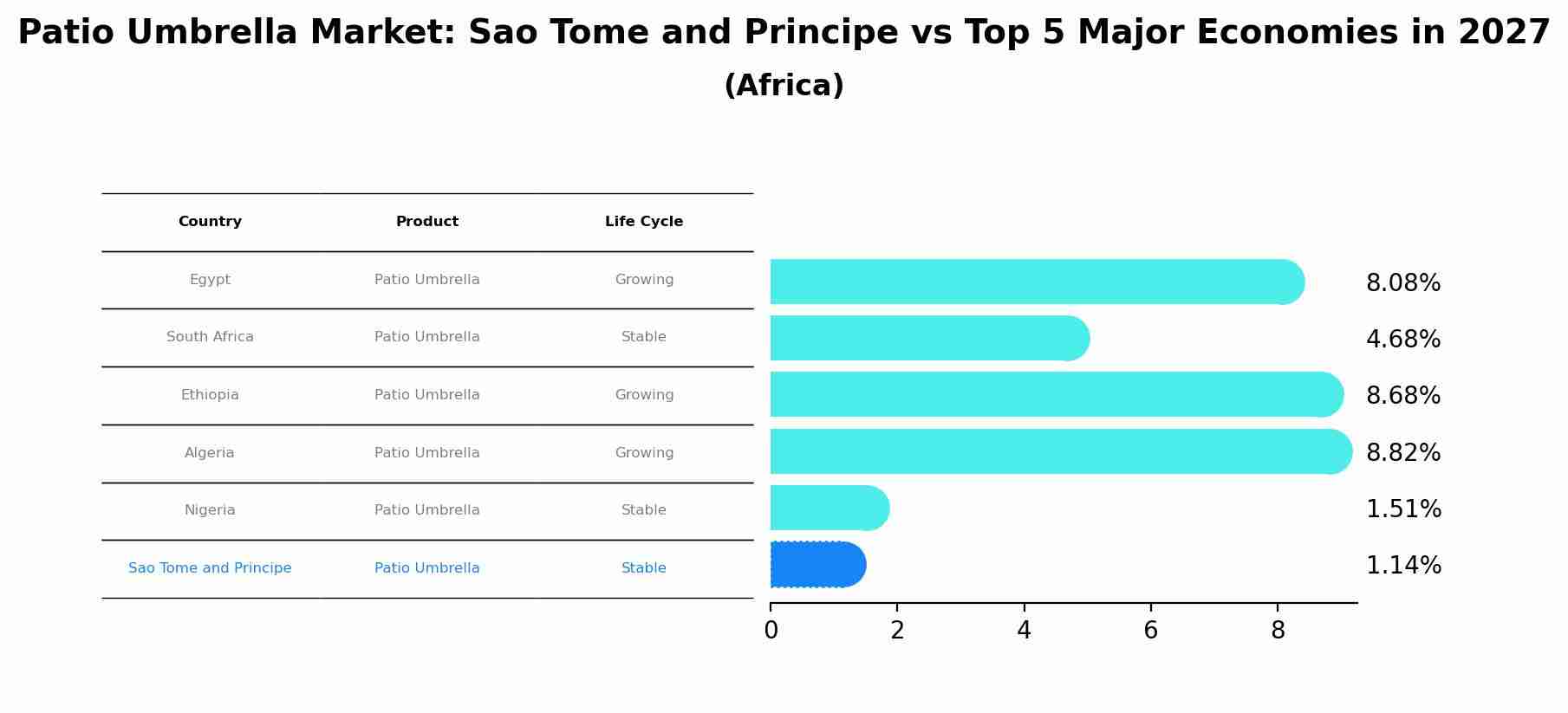 Patio Umbrella Market: Sao Tome and Principe vs Top 5 Major Economies in 2027
(Africa)

| Country | Product | Life Cycle |
|---|---|---|
| Egypt | Patio Umbrella | Growing |
| South Africa | Patio Umbrella | Stable |
| Ethiopia | Patio Umbrella | Growing |
| Algeria | Patio Umbrella | Growing |
| Nigeria | Patio Umbrella | Stable |
| Sao Tome and Principe | Patio Umbrella | Stable |

8.08%
4.68%
8.68%
8.82%
1.51%
1.14%

0 2 4 6 8